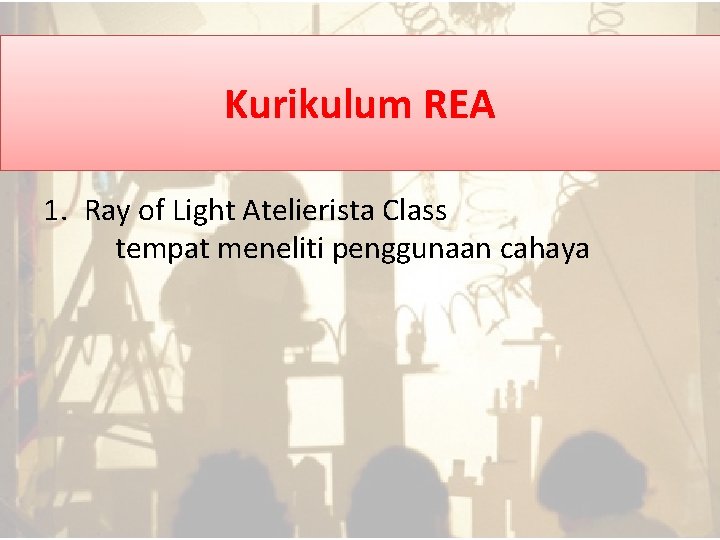 Kurikulum REA

1. Ray of Light Atelierista Class
tempat meneliti penggunaan cahaya